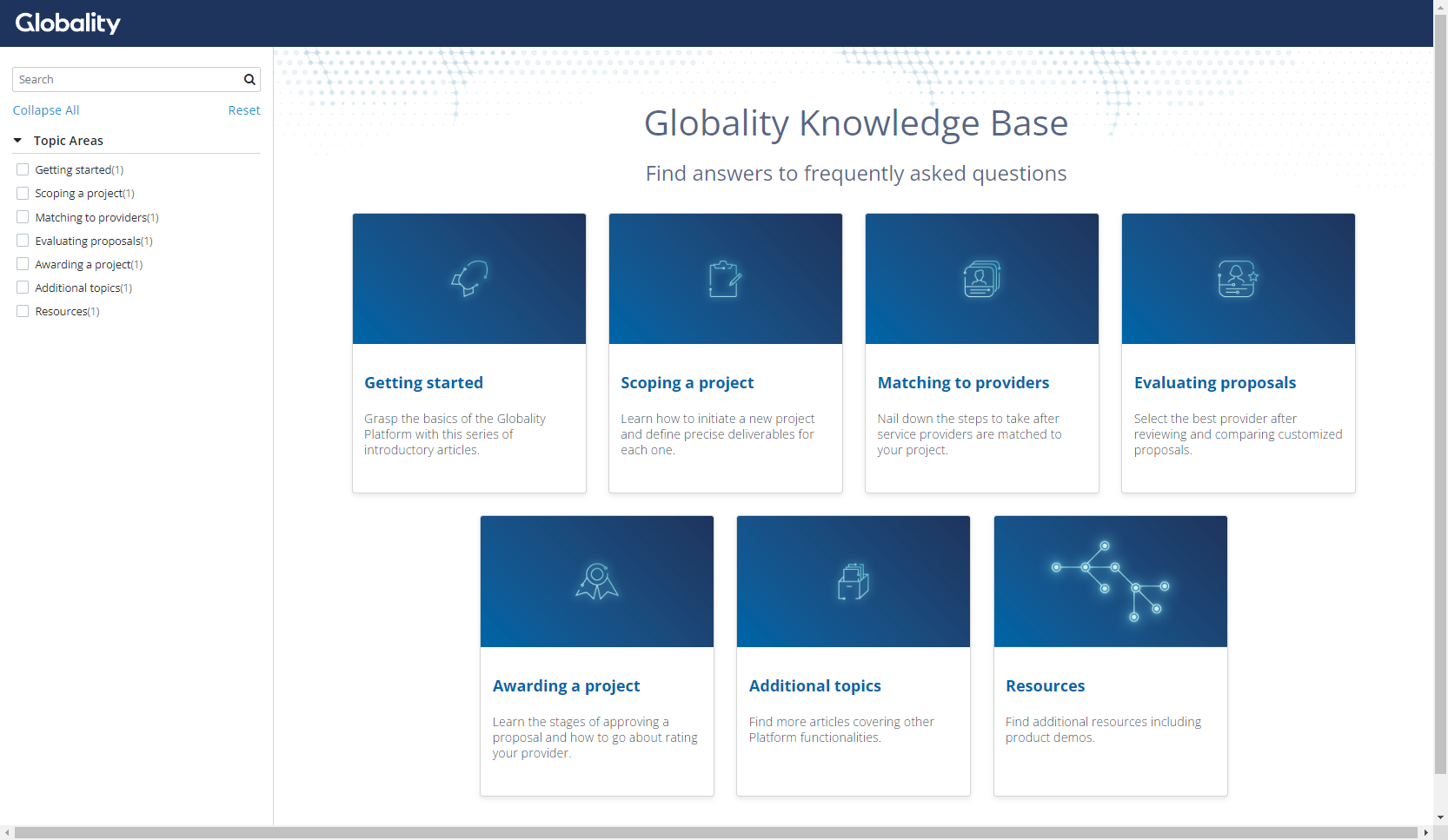 Globality

Search

Collapse All Reset

Topic Areas

Getting started(1)
Scoping a project(1)
Matching to providers(1)
Evaluating proposals(1)
Awarding a project(1)
Additional topics(1)
Resources(1)

Globality Knowledge Base

Find answers to frequently asked questions

Getting started

Grasp the basics of the Globality Platform with this series of introductory articles.

Scoping a project

Learn how to initiate a new project and define precise deliverables for each one.

Matching to providers

Nail down the steps to take after service providers are matched to your project.

Evaluating proposals

Select the best provider after reviewing and comparing customized proposals.

Awarding a project

Learn the stages of approving a proposal and how to go about rating your provider.

Additional topics

Find more articles covering other Platform functionalities.

Resources

Find additional resources including product demos.